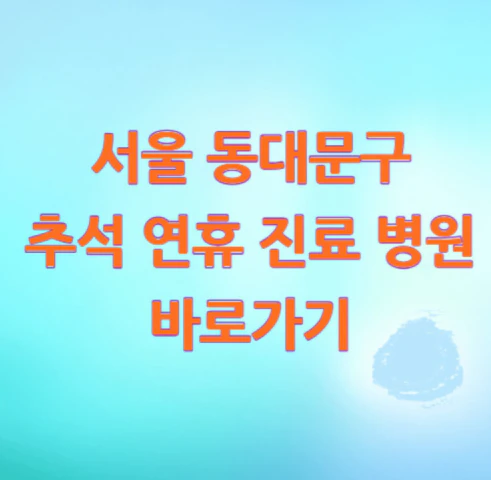 서울 동대문구
추석 연휴 진료 병원
바로가기